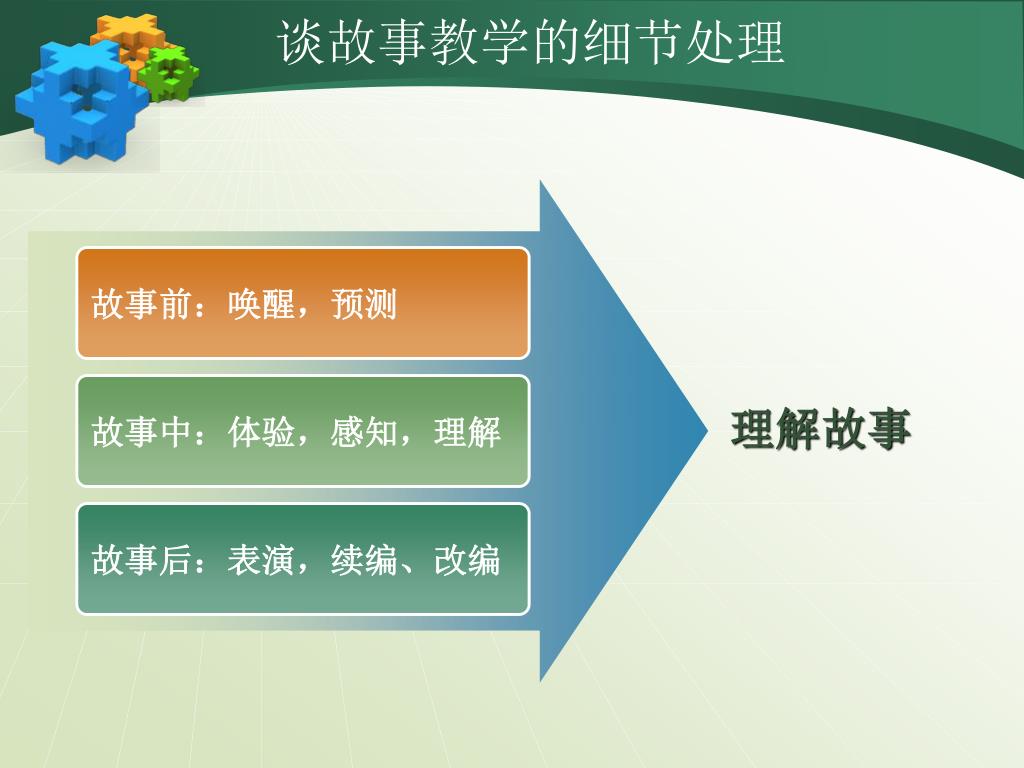 谈故事教学的细节处理

故事前：唤醒，预测

故事中：体验，感知，理解

故事后：表演，续编、改编

理解故事